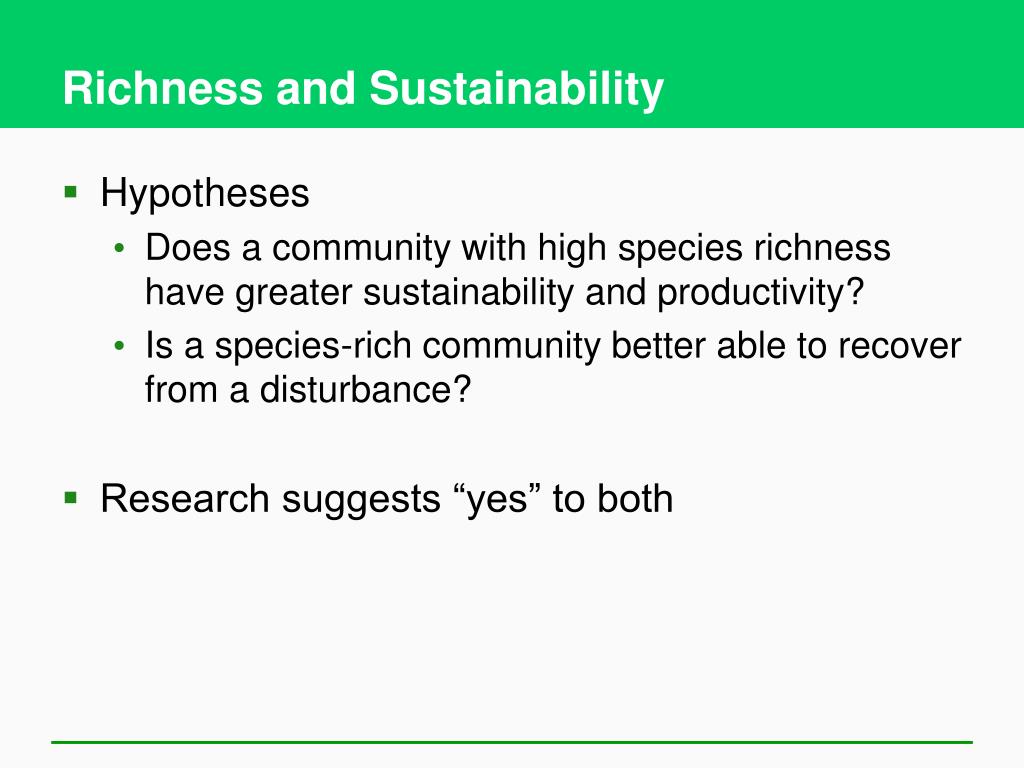 Richness and Sustainability

▪ Hypotheses
• Does a community with high species richness have greater sustainability and productivity?
• Is a species-rich community better able to recover from a disturbance?

▪ Research suggests “yes” to both